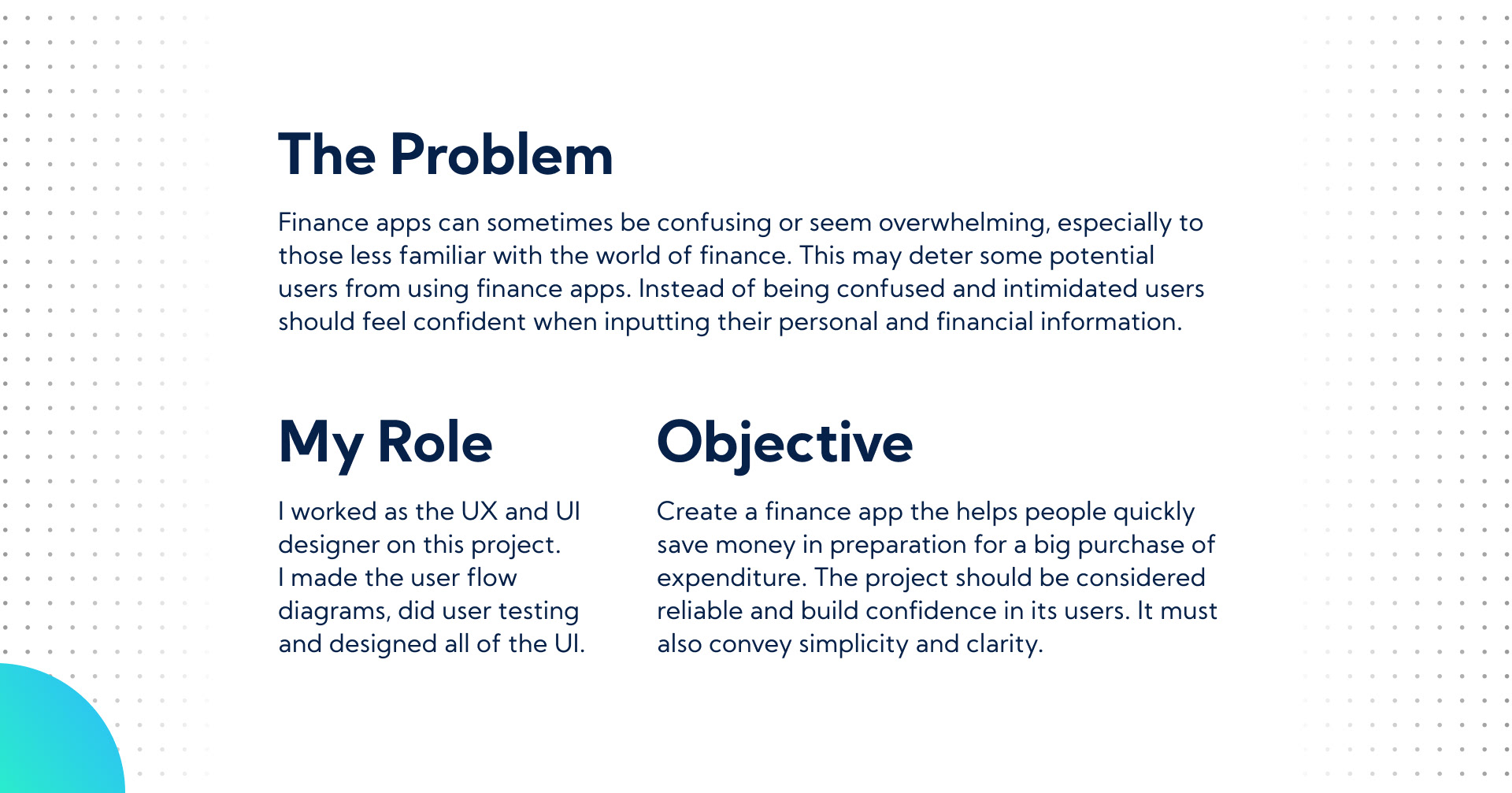 The Problem

Finance apps can sometimes be confusing or seem overwhelming, especially to those less familiar with the world of finance. This may deter some potential users from using finance apps. Instead of being confused and intimidated users should feel confident when inputting their personal and financial information.

My Role

I worked as the UX and UI designer on this project. I made the user flow diagrams, did user testing and designed all of the UI.

Objective

Create a finance app the helps people quickly save money in preparation for a big purchase of expenditure. The project should be considered reliable and build confidence in its users. It must also convey simplicity and clarity.